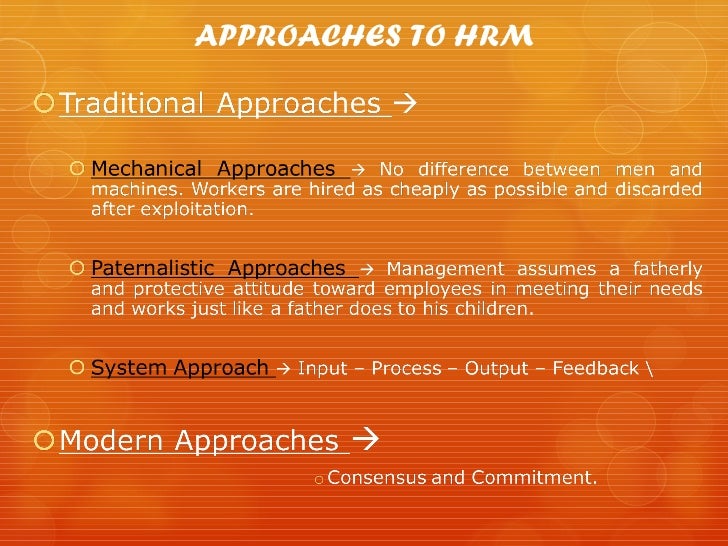 APPROACHES TO HRM

Traditional Approaches →

Mechanical Approaches → No difference between men and machines. Workers are hired as cheaply as possible and discarded after exploitation.

Paternalistic Approaches → Management assumes a fatherly and protective attitude toward employees in meeting their needs and works just like a father does to his children.

System Approach → Input – Process – Output – Feedback \

Modern Approaches →

Consensus and Commitment.